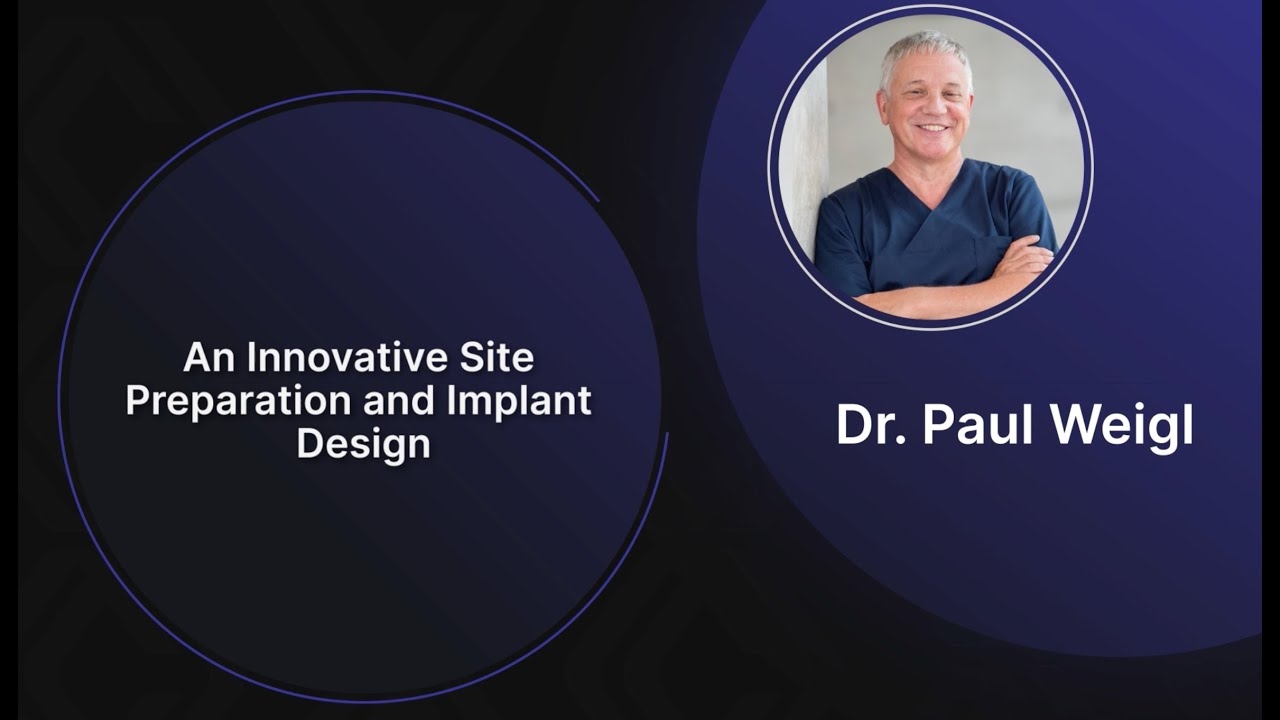 An Innovative Site Preparation and Implant Design

Dr. Paul Weigl